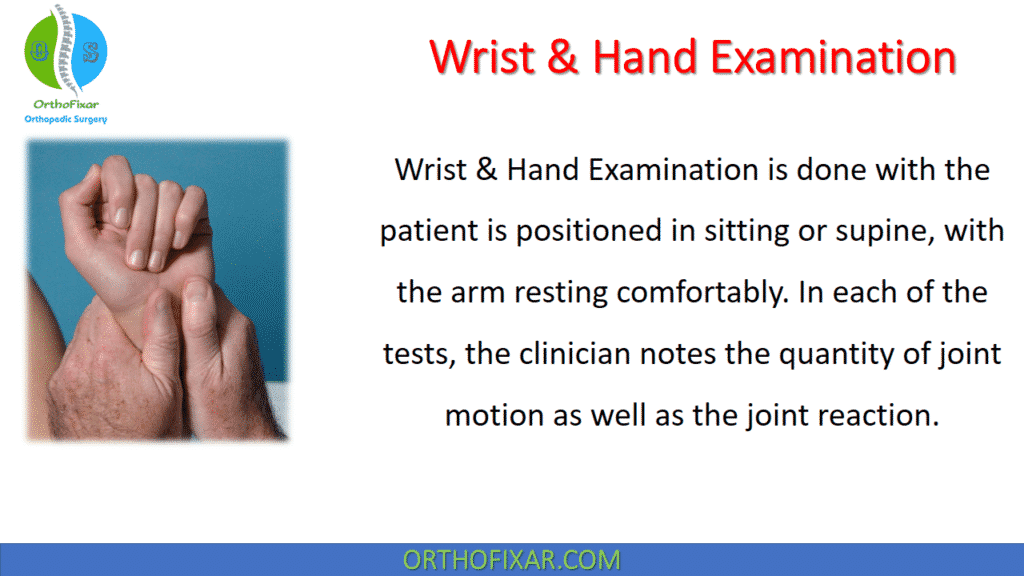 O S

OrthoFixar
Orthopedic Surgery

Wrist & Hand Examination

Wrist & Hand Examination is done with the patient is positioned in sitting or supine, with the arm resting comfortably. In each of the tests, the clinician notes the quantity of joint motion as well as the joint reaction.

ORTHOFIXAR.COM